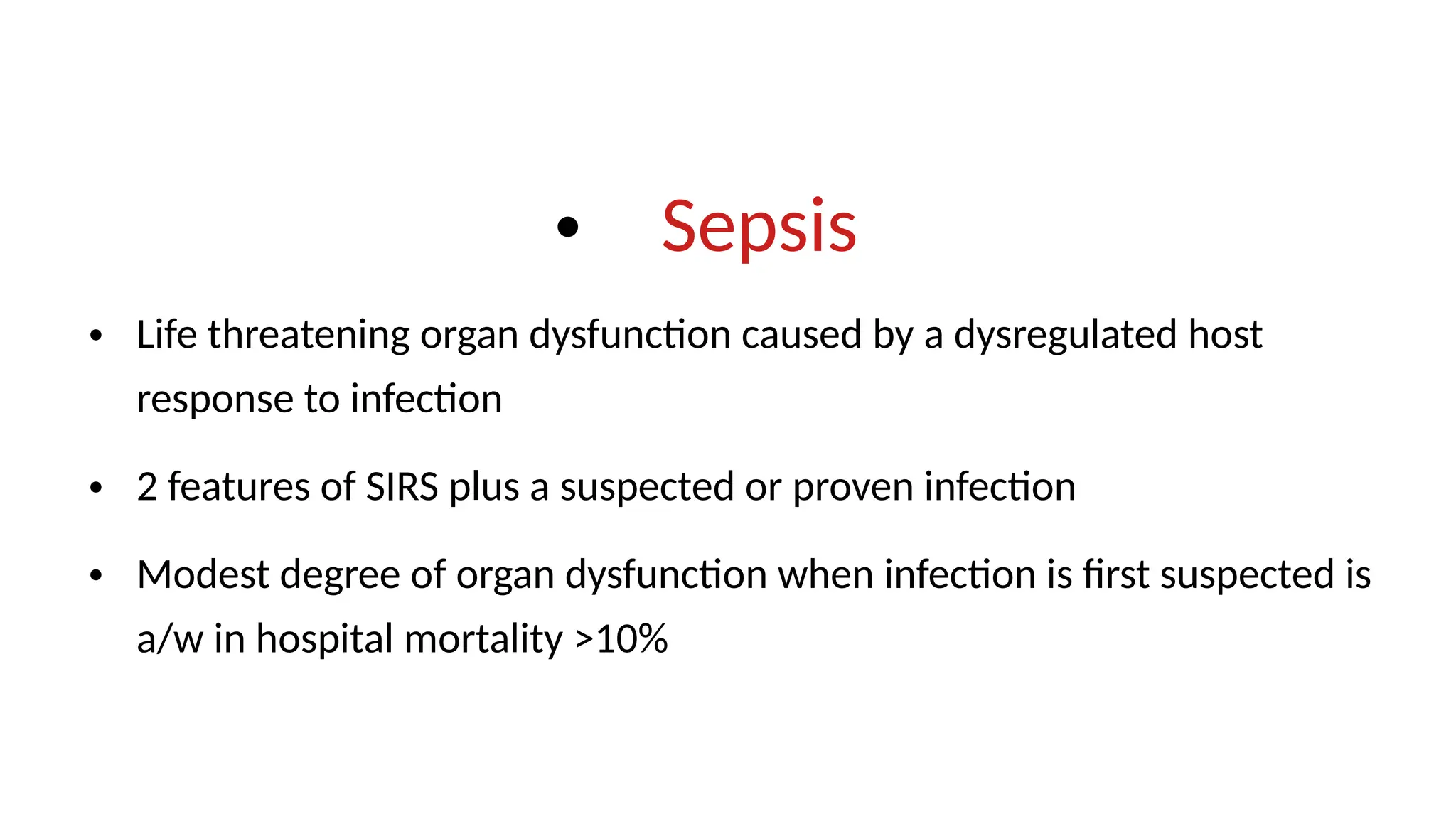 • Sepsis

• Life threatening organ dysfunction caused by a dysregulated host response to infection

• 2 features of SIRS plus a suspected or proven infection

• Modest degree of organ dysfunction when infection is first suspected is a/w in hospital mortality >10%